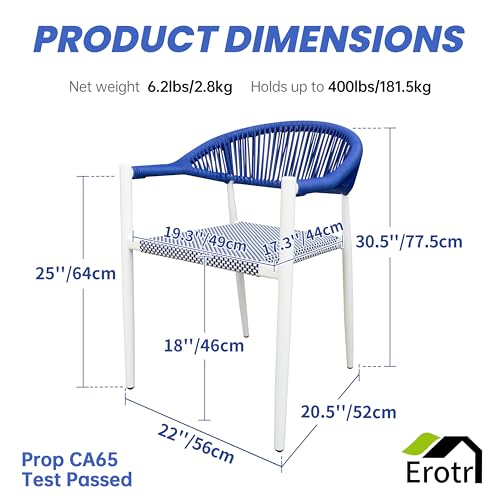 PRODUCT DIMENSIONS

Net weight 6.2lbs/2.8kg Holds up to 400lbs/181.5kg

19.3''/49cm

17.3''/44cm

30.5''/77.5cm

25''/64cm

18''/46cm

20.5''/52cm

22''/56cm

Prop CA65 Test Passed

Erotr